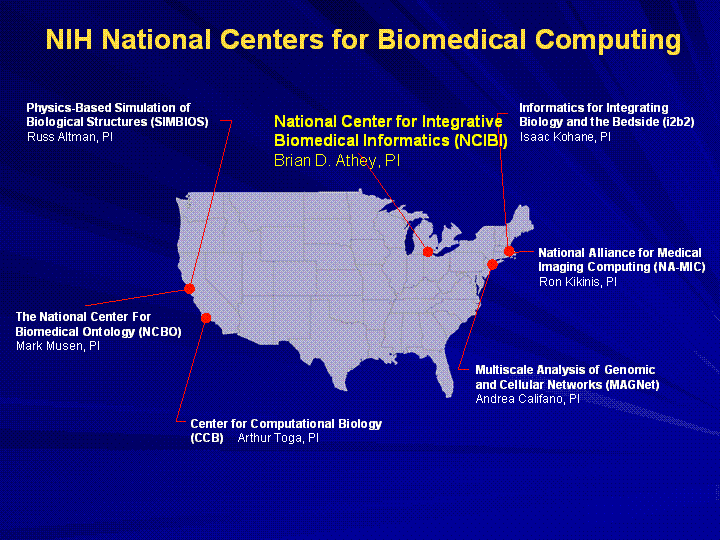 NIH National Centers for Biomedical Computing

Physics-Based Simulation of Biological Structures (SIMBIOS)
Russ Altman, PI

National Center for Integrative Biomedical Informatics (NCIBI)
Brian D. Athey, PI

Informatics for Integrating Biology and the Bedside (i2b2)
Isaac Kohane, PI

National Alliance for Medical Imaging Computing (NA-MIC)
Ron Kikinis, PI

The National Center For Biomedical Ontology (NCBO)
Mark Musen, PI

Multiscale Analysis of Genomic and Cellular Networks (MAGNet)
Andrea Califano, PI

Center for Computational Biology (CCB) Arthur Toga, PI